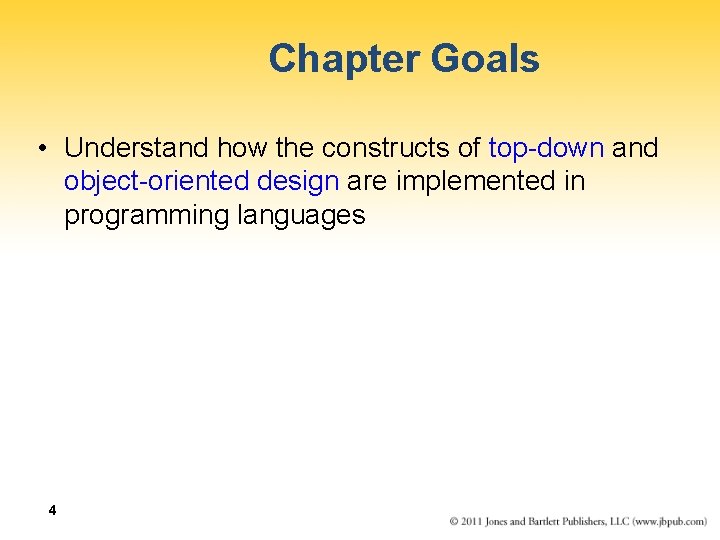 Chapter Goals

• Understand how the constructs of top-down and object-oriented design are implemented in programming languages

4

© 2011 Jones and Bartlett Publishers, LLC (www.jbpub.com)